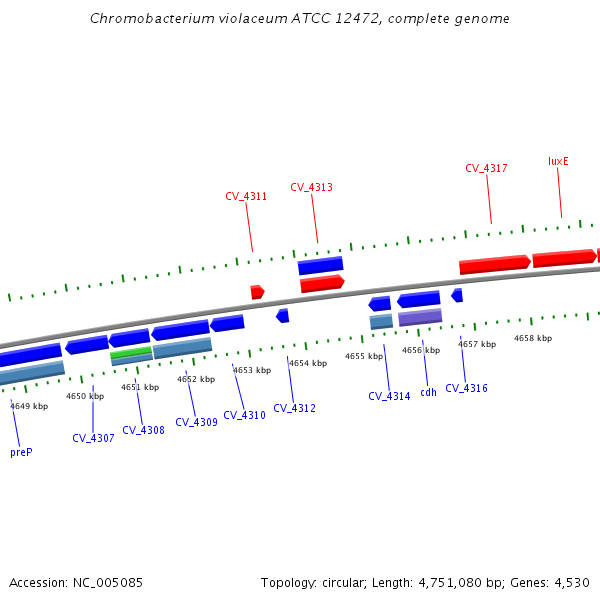 Chromobacterium violaceum ATCC 12472, complete genome

CV_4311
CV_4313
CV_4317
luxE

4649 kbp
4650 kbp
4651 kbp
4652 kbp
4653 kbp
4654 kbp
4655 kbp
4656 kbp
4657 kbp
4658 kbp

preP
CV_4307
CV_4308
CV_4309
CV_4310
CV_4312
CV_4314
cdh
CV_4316

Accession: NC_005085
Topology: circular; Length: 4,751,080 bp; Genes: 4,530